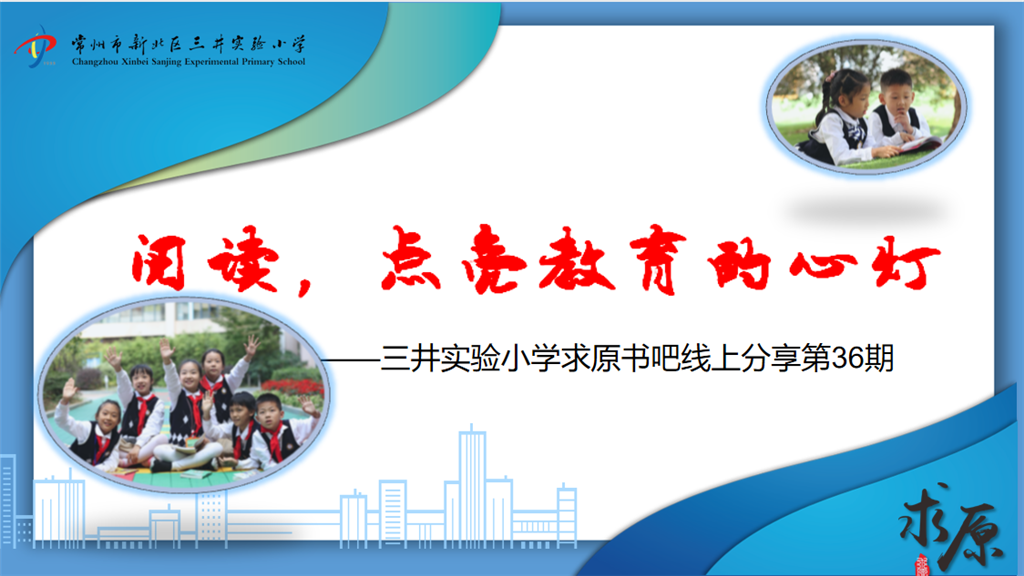 常州市新北区三井实验小学
Changzhou Xinbei Sanjing Experimental Primary School

阅读，点亮教育的心灯

——三井实验小学求原书吧线上分享第36期

求原